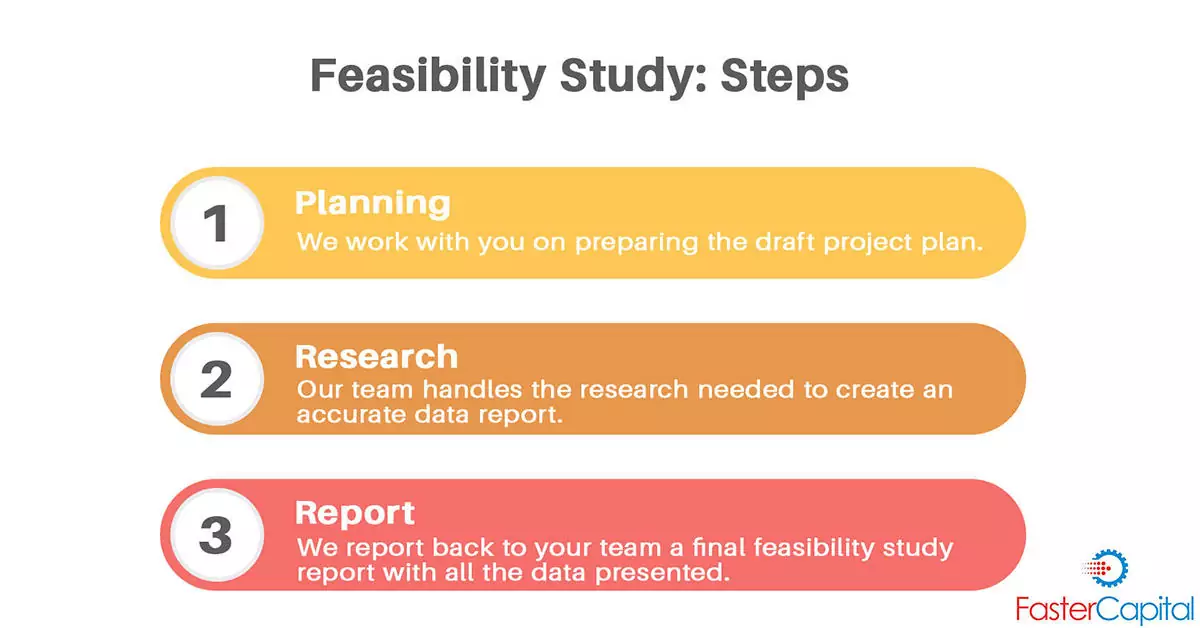 Feasibility Study: Steps

1
Planning
We work with you on preparing the draft project plan.

2
Research
Our team handles the research needed to create an accurate data report.

3
Report
We report back to your team a final feasibility study report with all the data presented.

FasterCapital